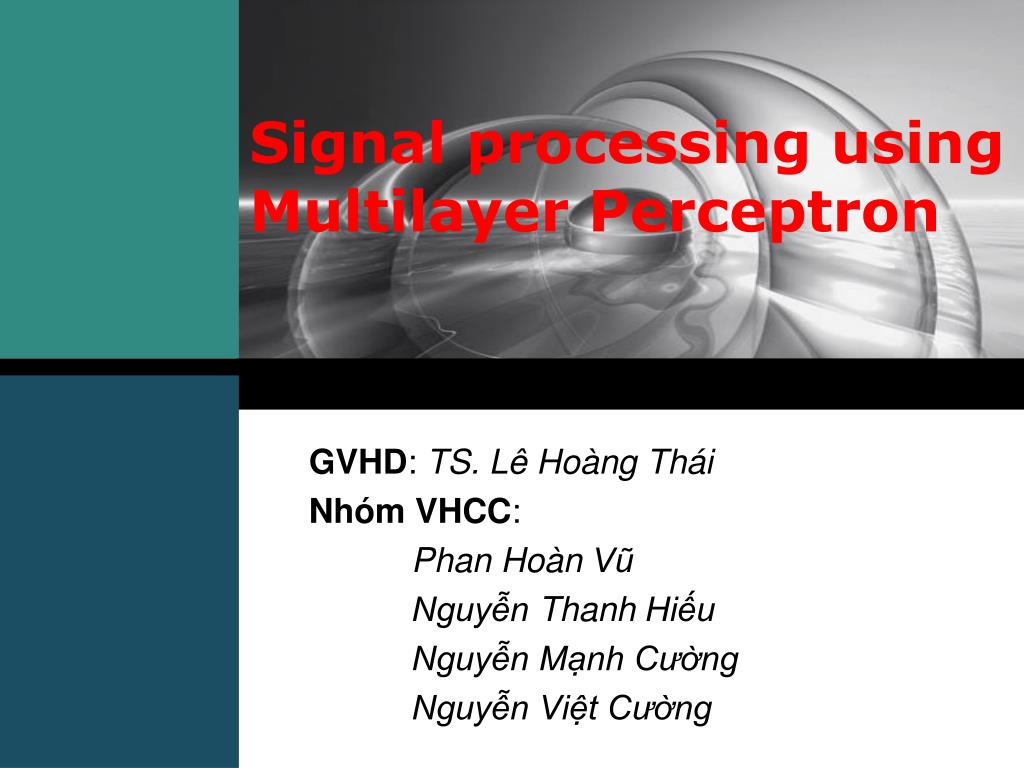 Signal processing using Multilayer Perceptron

GVHD: TS. Lê Hoàng Thái
Nhóm VHCC:
Phan Hoàn Vũ
Nguyễn Thanh Hiếu
Nguyễn Mạnh Cường
Nguyễn Việt Cường